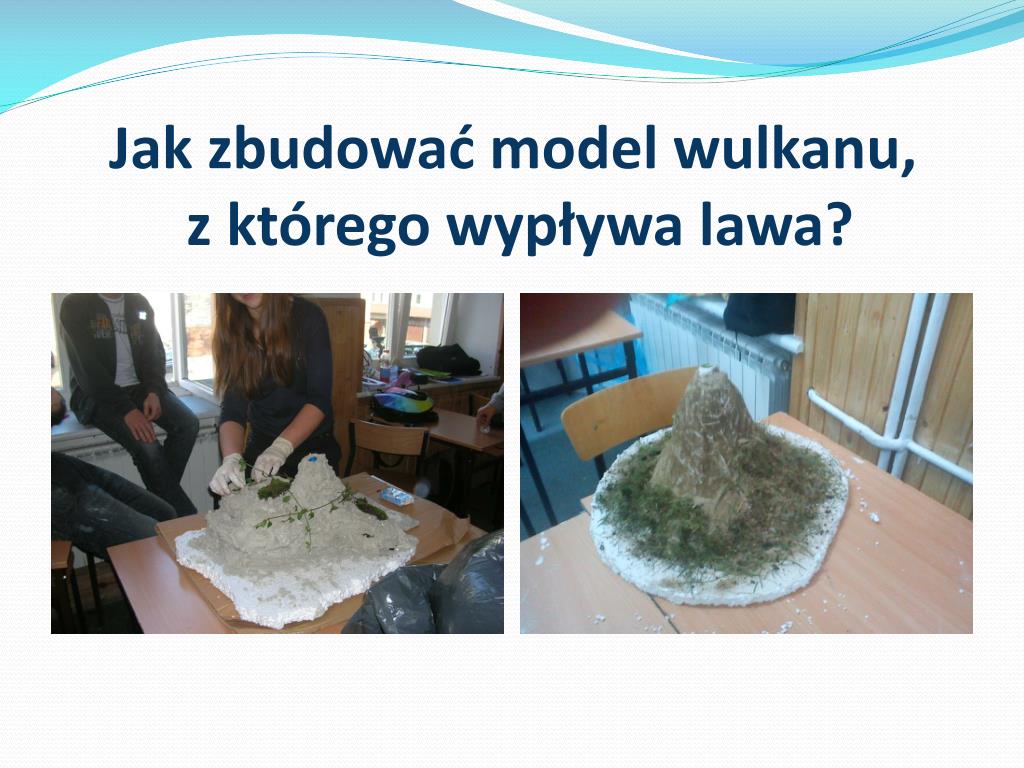 Jak zbudować model wulkanu, z którego wypływa lawa?